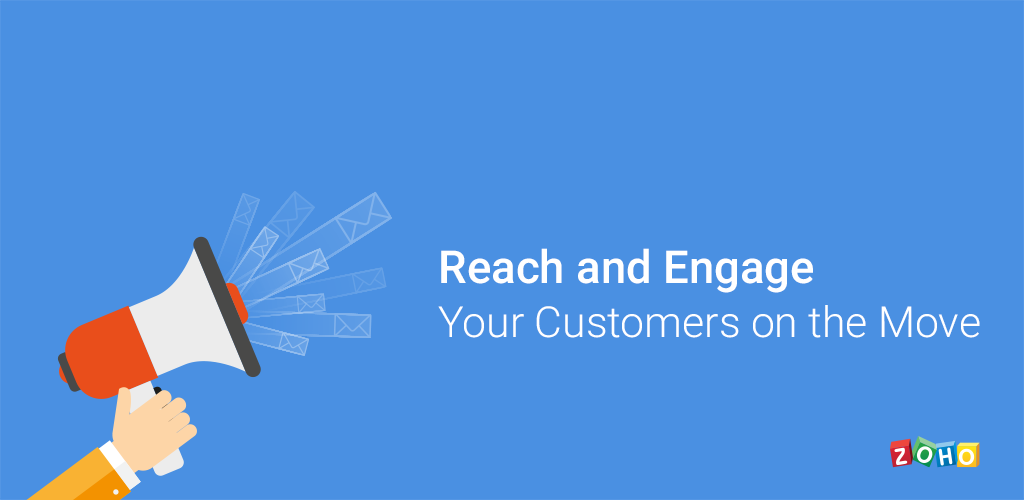 Reach and Engage
Your Customers on the Move

ZOHO